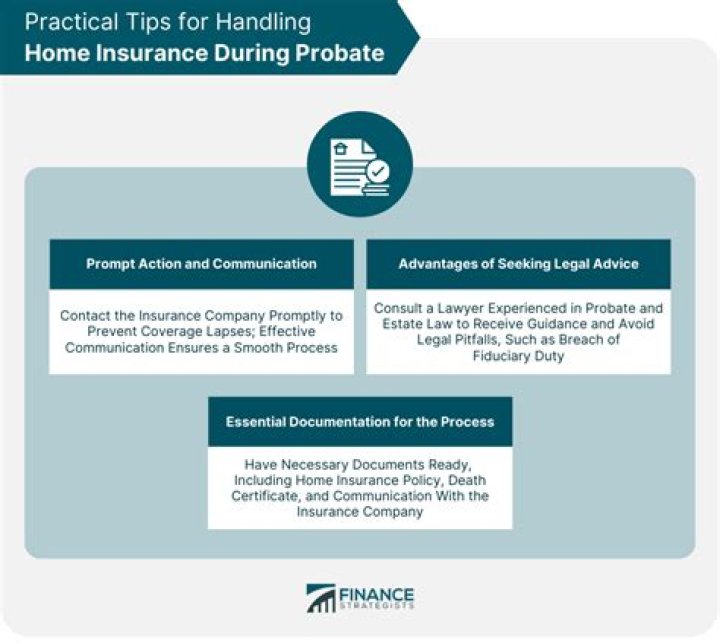 Practical Tips for Handling
Home Insurance During Probate

Prompt Action and Communication

Contact the Insurance Company Promptly to Prevent Coverage Lapses; Effective Communication Ensures a Smooth Process

Advantages of Seeking Legal Advice

Consult a Lawyer Experienced in Probate and Estate Law to Receive Guidance and Avoid Legal Pitfalls, Such as Breach of Fiduciary Duty

Essential Documentation for the Process

Have Necessary Documents Ready, Including Home Insurance Policy, Death Certificate, and Communication With the Insurance Company

FINANCE
STRATEGISTS